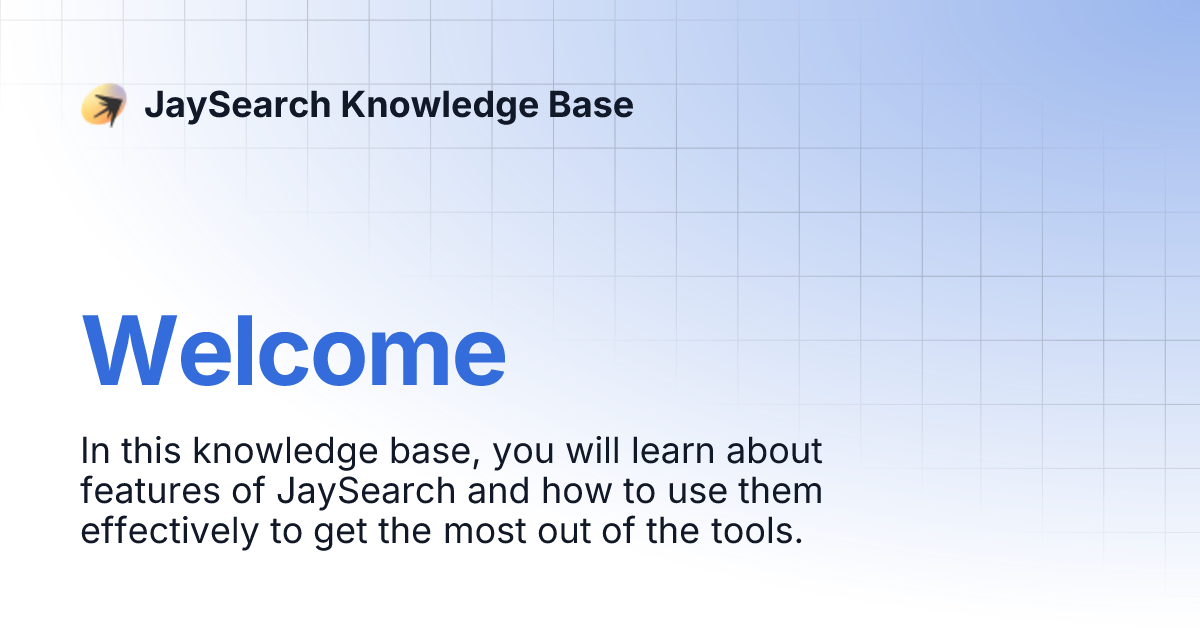 JaySearch Knowledge Base

Welcome

In this knowledge base, you will learn about features of JaySearch and how to use them effectively to get the most out of the tools.